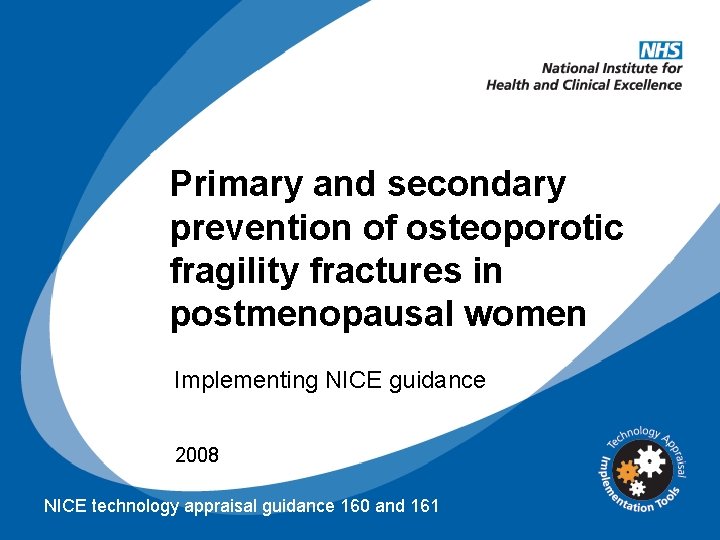 NHS
National Institute for Health and Clinical Excellence

Primary and secondary prevention of osteoporotic fragility fractures in postmenopausal women

Implementing NICE guidance

2008

Technology Appraisal Implementation Tools

NICE technology appraisal guidance 160 and 161